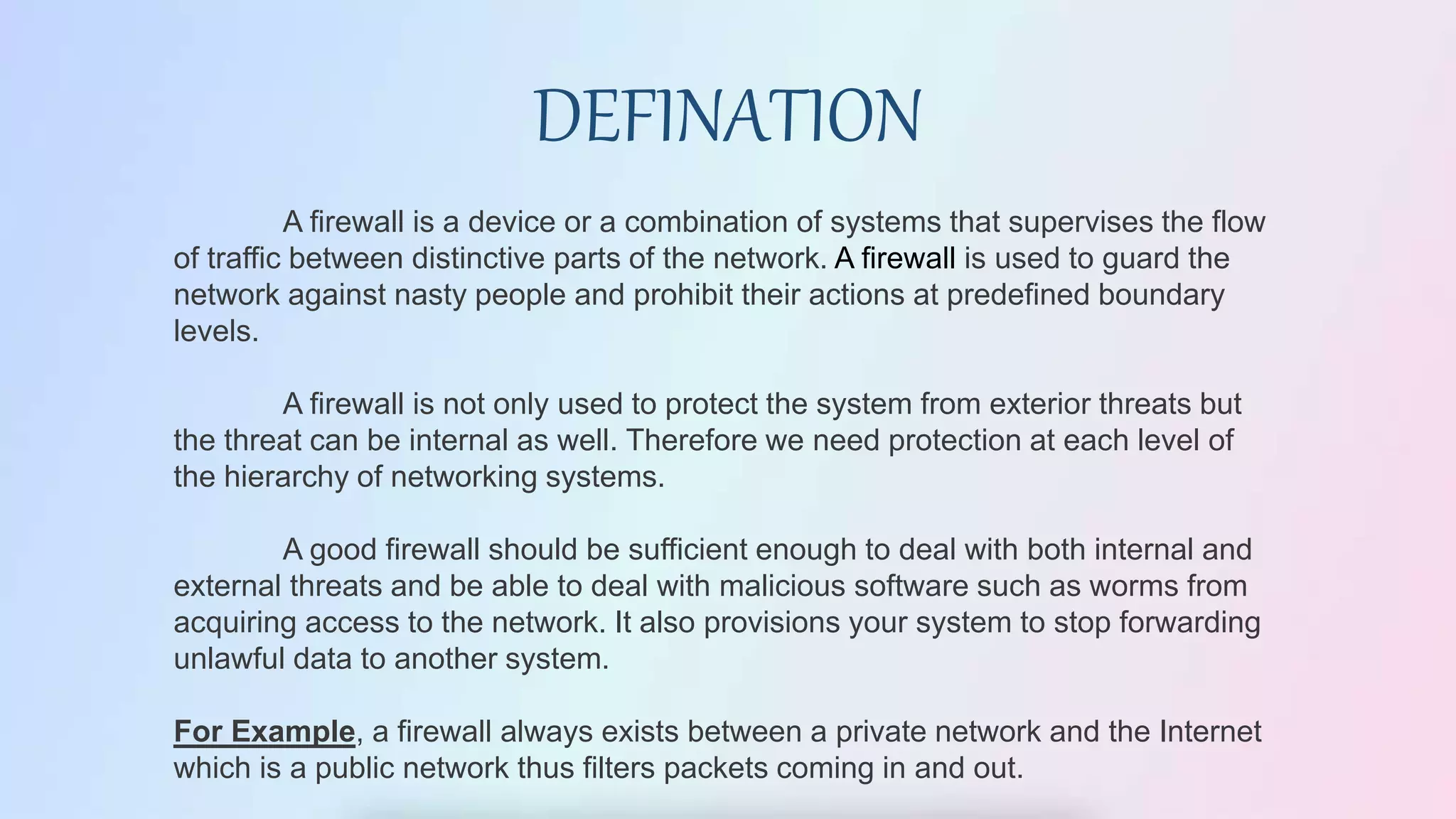 DEFINATION

A firewall is a device or a combination of systems that supervises the flow of traffic between distinctive parts of the network. A firewall is used to guard the network against nasty people and prohibit their actions at predefined boundary levels.

A firewall is not only used to protect the system from exterior threats but the threat can be internal as well. Therefore we need protection at each level of the hierarchy of networking systems.

A good firewall should be sufficient enough to deal with both internal and external threats and be able to deal with malicious software such as worms from acquiring access to the network. It also provisions your system to stop forwarding unlawful data to another system.

For Example, a firewall always exists between a private network and the Internet which is a public network thus filters packets coming in and out.